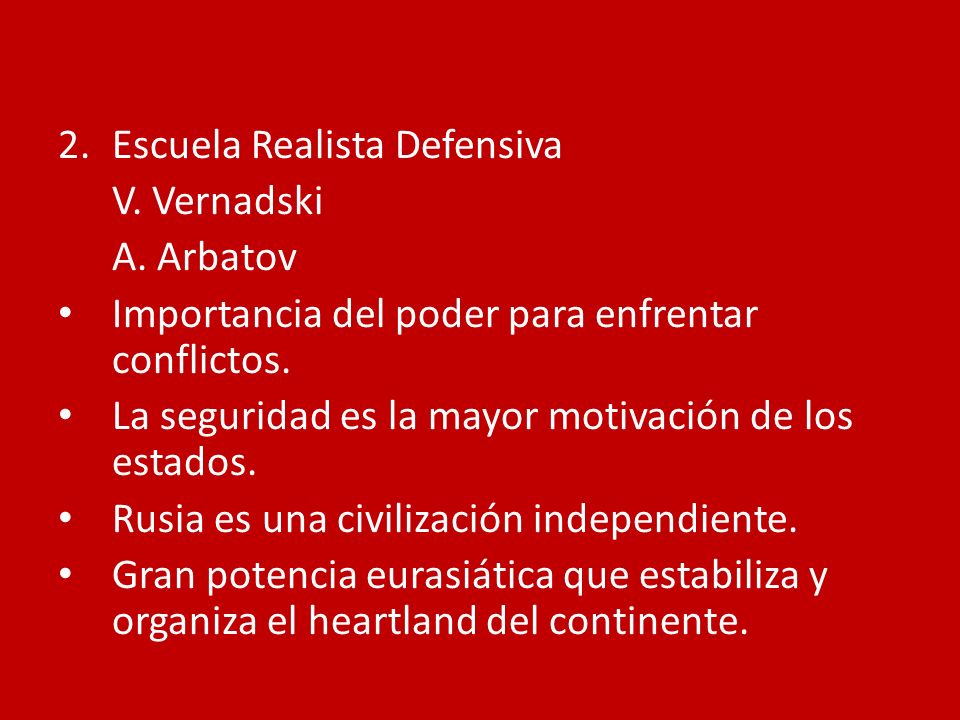 2. Escuela Realista Defensiva

V. Vernadski

A. Arbatov

• Importancia del poder para enfrentar conflictos.

• La seguridad es la mayor motivación de los estados.

• Rusia es una civilización independiente.

• Gran potencia eurasiática que estabiliza y organiza el heartland del continente.